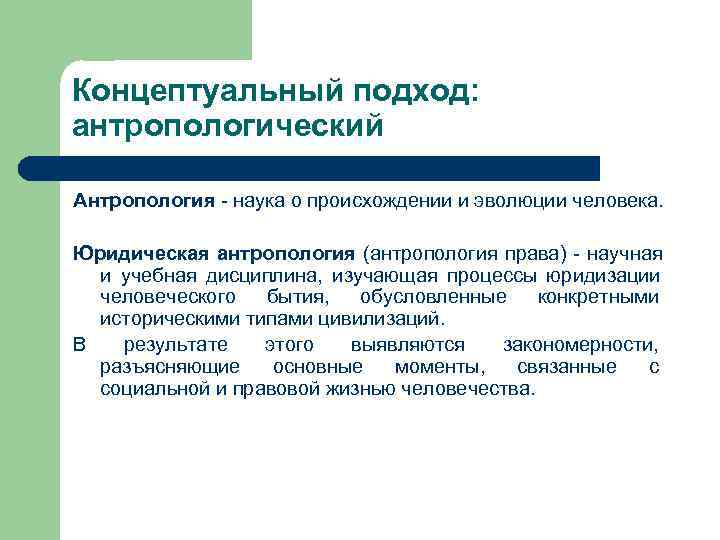 Концептуальный подход: антропологический

Антропология - наука о происхождении и эволюции человека.

Юридическая антропология (антропология права) - научная и учебная дисциплина, изучающая процессы юридизации человеческого бытия, обусловленные конкретными историческими типами цивилизаций.

В результате этого выявляются закономерности, разъясняющие основные моменты, связанные с социальной и правовой жизнью человечества.